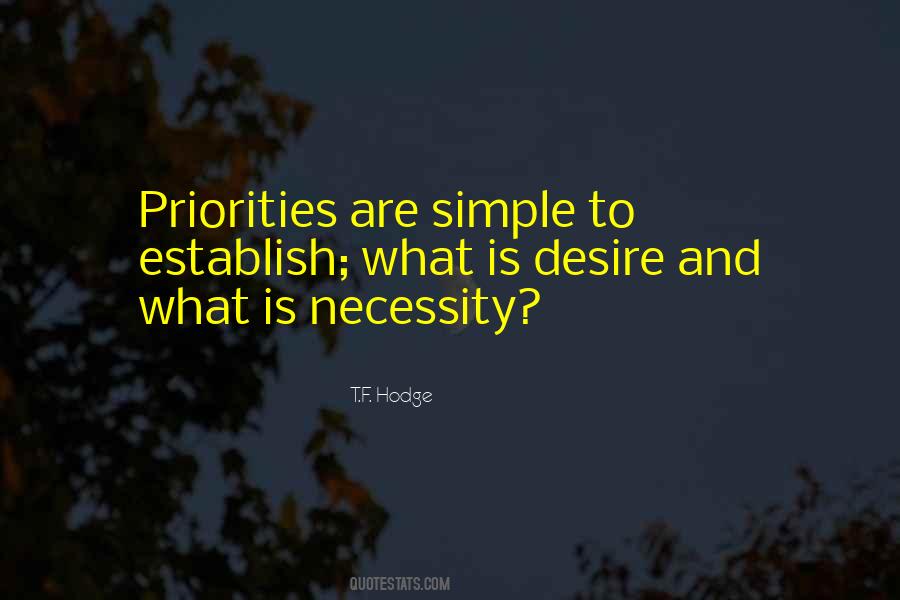 Priorities are simple to establish; what is desire and what is necessity?

T.F. Hodge

QUOTESTATS.COM